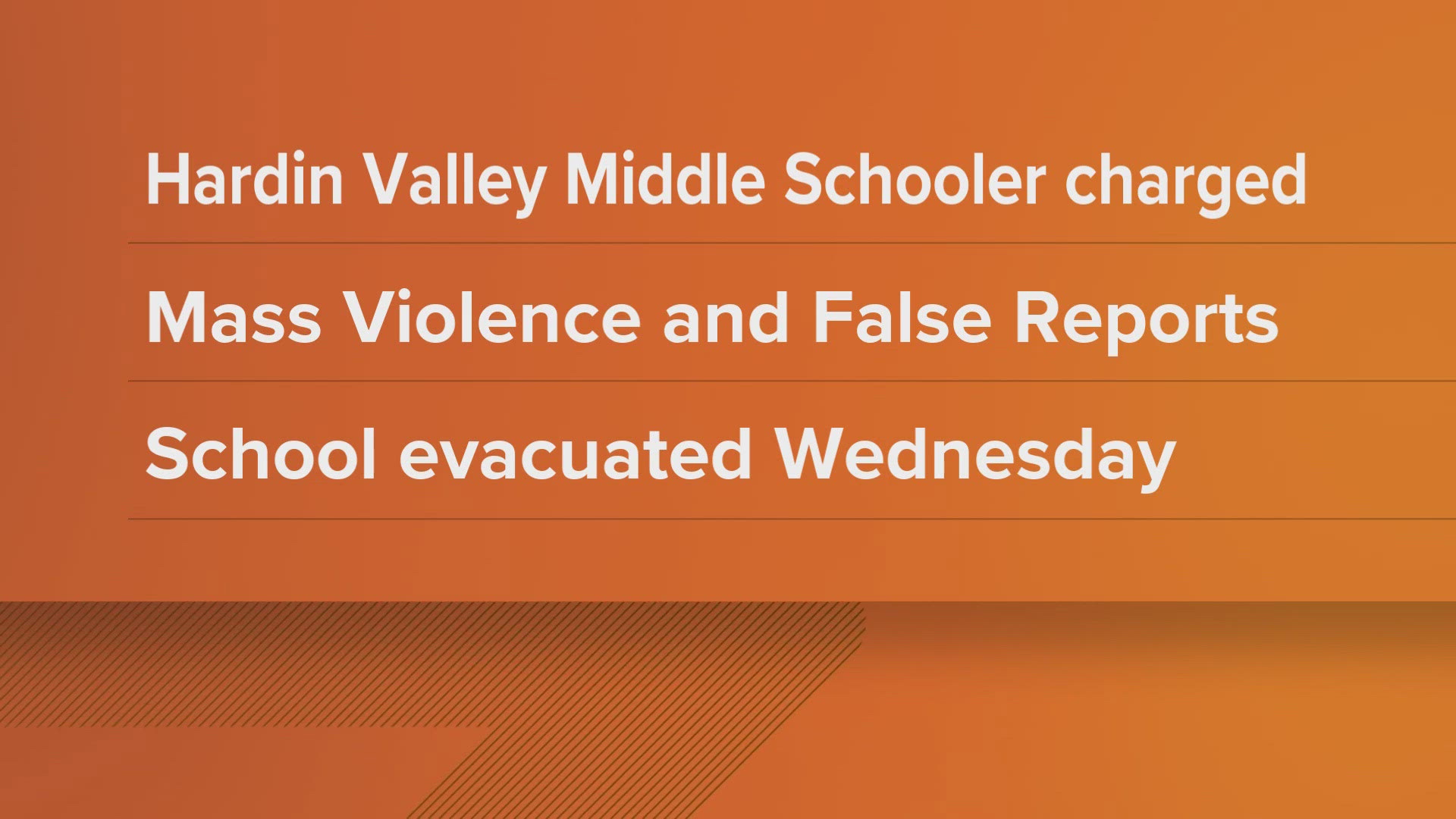 Hardin Valley Middle Schooler charged

Mass Violence and False Reports

School evacuated Wednesday